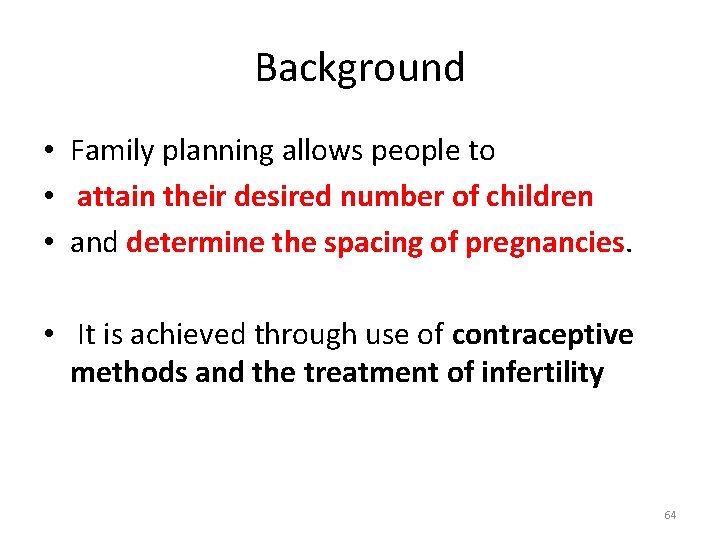 Background

• Family planning allows people to
• attain their desired number of children
• and determine the spacing of pregnancies.

• It is achieved through use of contraceptive methods and the treatment of infertility

64